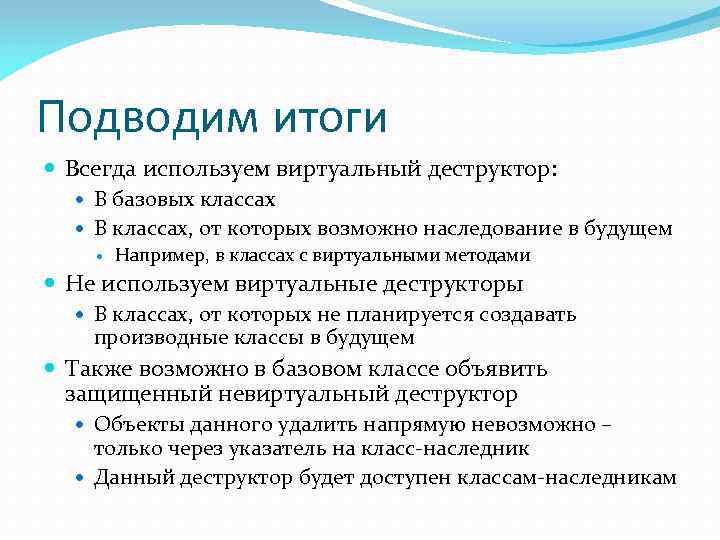 Подводим итоги

Всегда используем виртуальный деструктор:

В базовых классах

В классах, от которых возможно наследование в будущем

Например, в классах с виртуальными методами

Не используем виртуальные деструкторы

В классах, от которых не планируется создавать производные классы в будущем

Также возможно в базовом классе объявить защищенный невиртуальный деструктор

Объекты данного удалить напрямую невозможно – только через указатель на класс-наследник

Данный деструктор будет доступен классам-наследникам